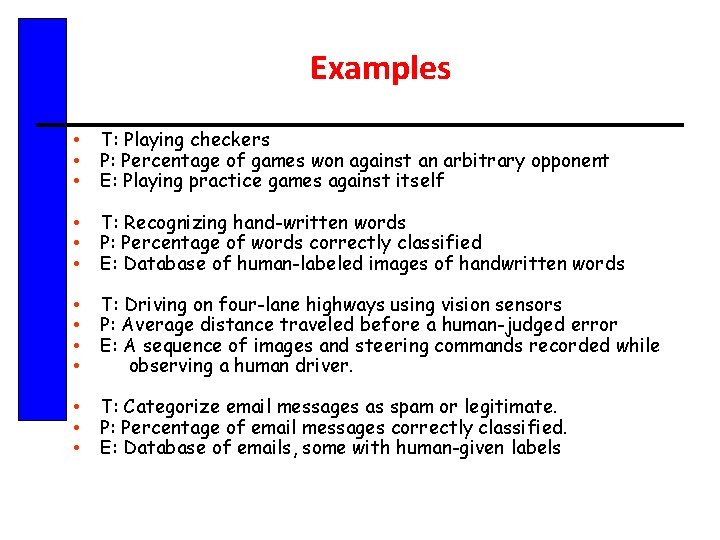 Examples

• T: Playing checkers
• P: Percentage of games won against an arbitrary opponent
• E: Playing practice games against itself

• T: Recognizing hand-written words
• P: Percentage of words correctly classified
• E: Database of human-labeled images of handwritten words

• T: Driving on four-lane highways using vision sensors
• P: Average distance traveled before a human-judged error
• E: A sequence of images and steering commands recorded while
• observing a human driver.

• T: Categorize email messages as spam or legitimate.
• P: Percentage of email messages correctly classified.
• E: Database of emails, some with human-given labels